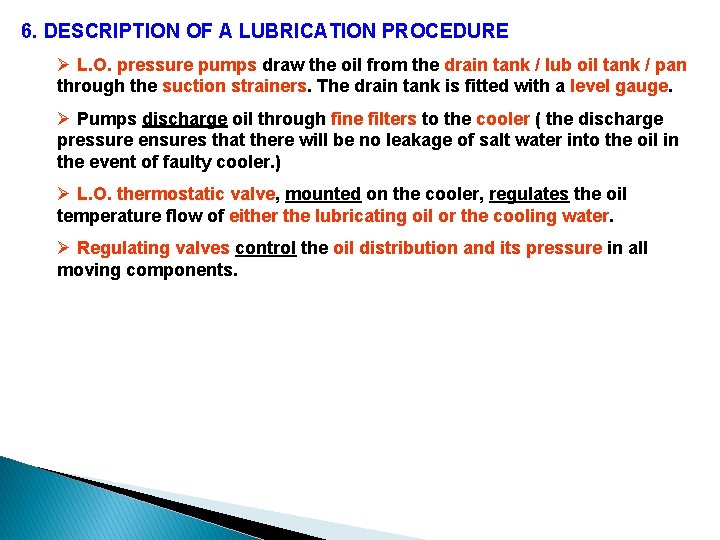 6. DESCRIPTION OF A LUBRICATION PROCEDURE

➢ L.O. pressure pumps draw the oil from the drain tank / lub oil tank / pan through the suction strainers. The drain tank is fitted with a level gauge.

➢ Pumps discharge oil through fine filters to the cooler ( the discharge pressure ensures that there will be no leakage of salt water into the oil in the event of faulty cooler.)

➢ L.O. thermostatic valve, mounted on the cooler, regulates the oil temperature flow of either the lubricating oil or the cooling water.

➢ Regulating valves control the oil distribution and its pressure in all moving components.